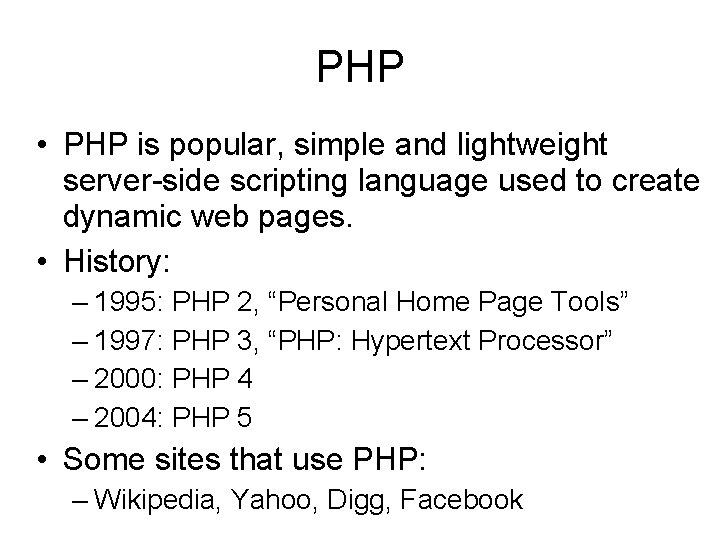 PHP

• PHP is popular, simple and lightweight server-side scripting language used to create dynamic web pages.
• History:
– 1995: PHP 2, “Personal Home Page Tools”
– 1997: PHP 3, “PHP: Hypertext Processor”
– 2000: PHP 4
– 2004: PHP 5
• Some sites that use PHP:
– Wikipedia, Yahoo, Digg, Facebook